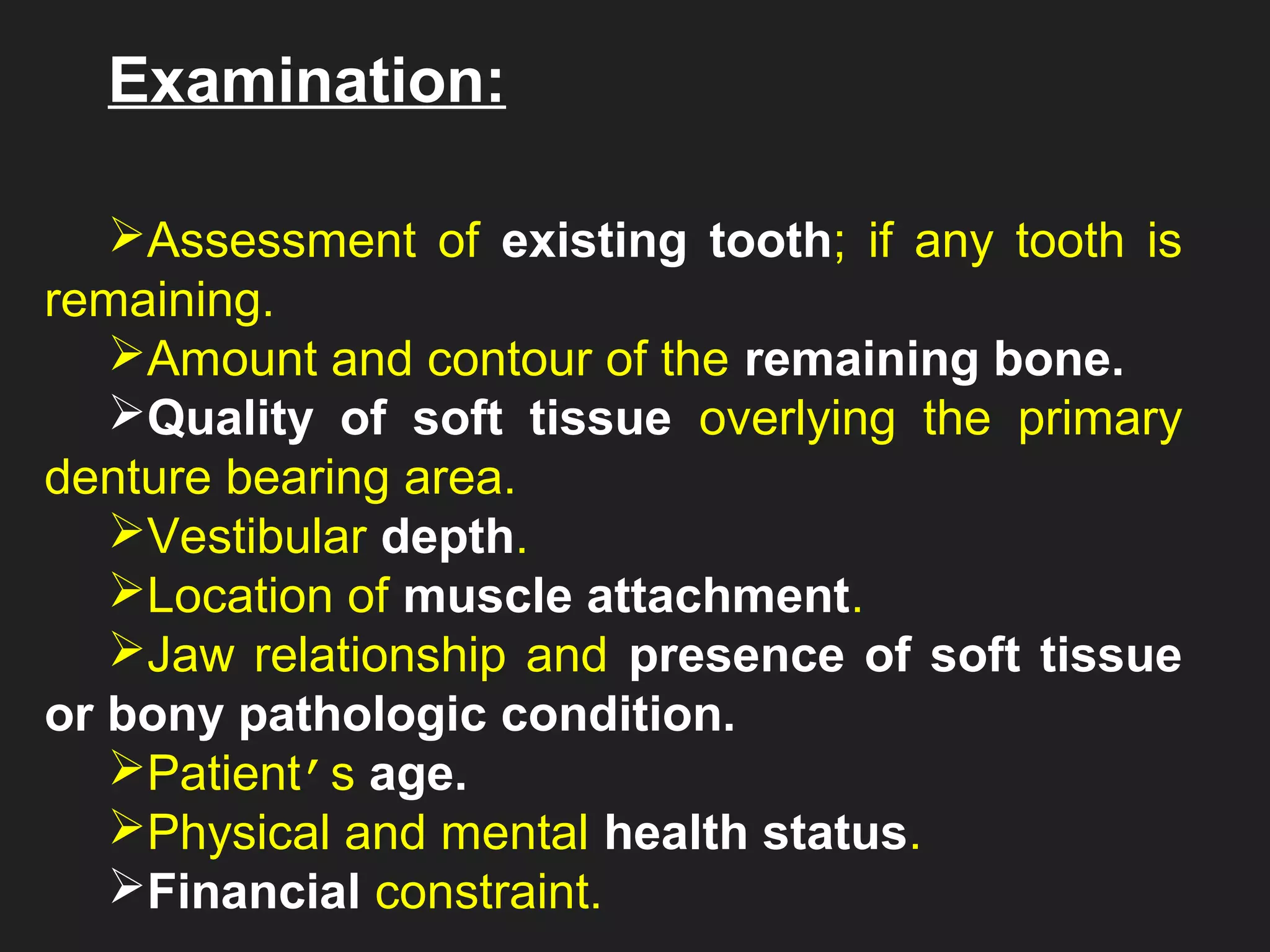 Examination:

➢Assessment of existing tooth; if any tooth is remaining.

➢Amount and contour of the remaining bone.

➢Quality of soft tissue overlying the primary denture bearing area.

➢Vestibular depth.

➢Location of muscle attachment.

➢Jaw relationship and presence of soft tissue or bony pathologic condition.

➢Patient′s age.

➢Physical and mental health status.

➢Financial constraint.